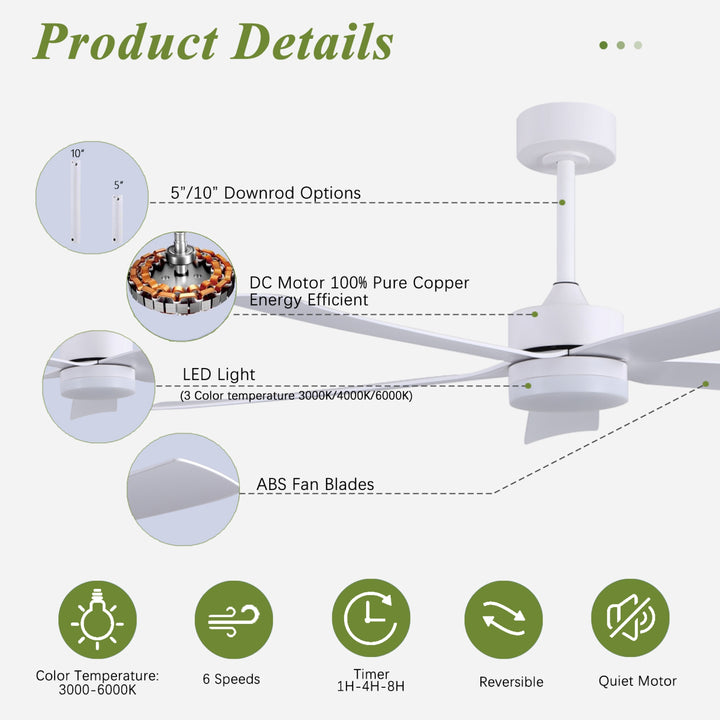 Product Details

10"

5"

5"/10" Downrod Options

DC Motor 100% Pure Copper
Energy Efficient

LED Light
(3 Color temperature 3000K/4000K/6000K)

ABS Fan Blades

Color Temperature:
3000-6000K

6 Speeds

Timer
1H-4H-8H

Reversible

Quiet Motor